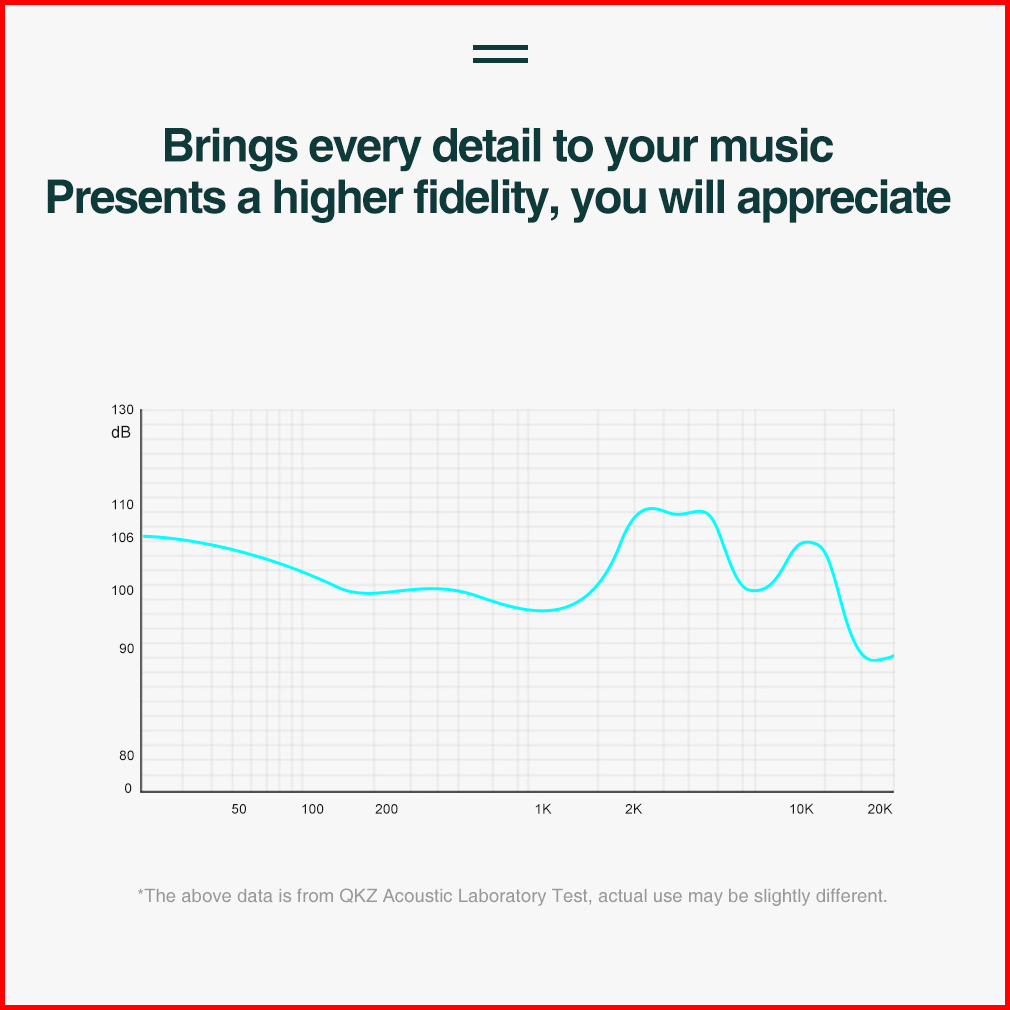 Brings every detail to your music
Presents a higher fidelity, you will appreciate

130
dB
110
106
100
90
80
0
50
100
200
1K
2K
10K
20K

*The above data is from QKZ Acoustic Laboratory Test, actual use may be slightly different.